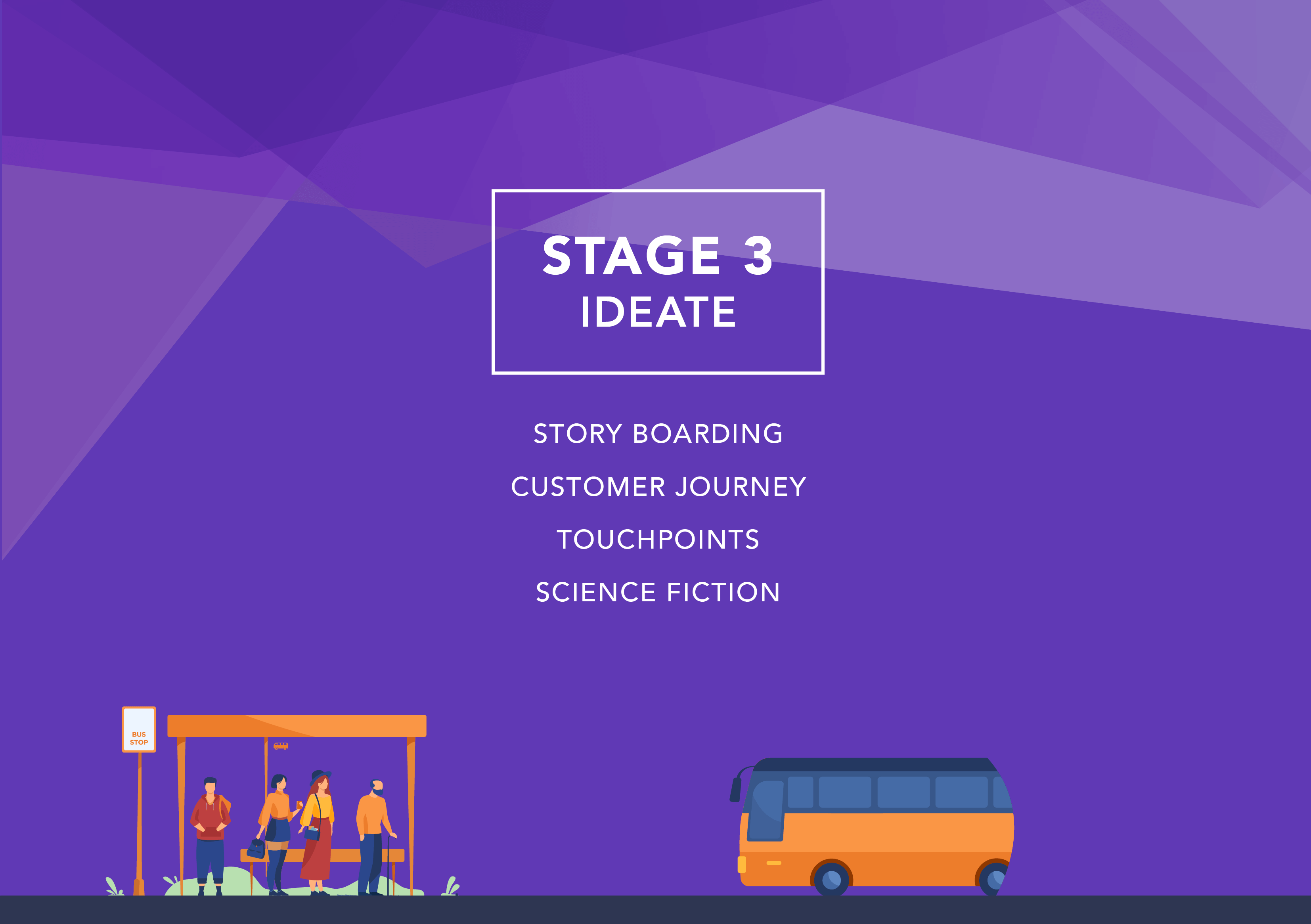 STAGE 3
IDEATE

STORY BOARDING

CUSTOMER JOURNEY

TOUCHPOINTS

SCIENCE FICTION

BUS
STOP